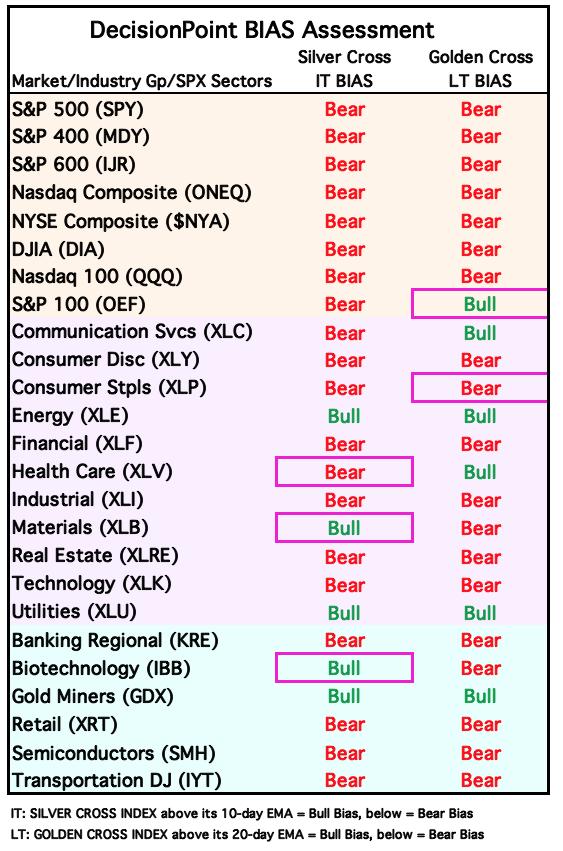 DecisionPoint BIAS Assessment

| Market/Industry Gp/SPX Sectors | Silver Cross IT BIAS | Golden Cross LT BIAS |
|---|---|---|
| S&P 500 (SPY) | Bear | Bear |
| S&P 400 (MDY) | Bear | Bear |
| S&P 600 (IJR) | Bear | Bear |
| Nasdaq Composite (ONEQ) | Bear | Bear |
| NYSE Composite ($NYA) | Bear | Bear |
| DJIA (DIA) | Bear | Bear |
| Nasdaq 100 (QQQ) | Bear | Bear |
| S&P 100 (OEF) | Bear | Bull |
| Communication Svcs (XLC) | Bear | Bull |
| Consumer Disc (XLY) | Bear | Bear |
| Consumer Stpls (XLP) | Bear | Bear |
| Energy (XLE) | Bull | Bull |
| Financial (XLF) | Bear | Bear |
| Health Care (XLV) | Bear | Bull |
| Industrial (XLI) | Bear | Bear |
| Materials (XLB) | Bull | Bear |
| Real Estate (XLRE) | Bear | Bear |
| Technology (XLK) | Bear | Bear |
| Utilities (XLU) | Bull | Bull |
| Banking Regional (KRE) | Bear | Bear |
| Biotechnology (IBB) | Bull | Bear |
| Gold Miners (GDX) | Bull | Bull |
| Retail (XRT) | Bear | Bear |
| Semiconductors (SMH) | Bear | Bear |
| Transportation DJ (IYT) | Bear | Bear |

IT: SILVER CROSS INDEX above its 10-day EMA = Bull Bias, below = Bear Bias
LT: GOLDEN CROSS INDEX above its 20-day EMA = Bull Bias, below = Bear Bias